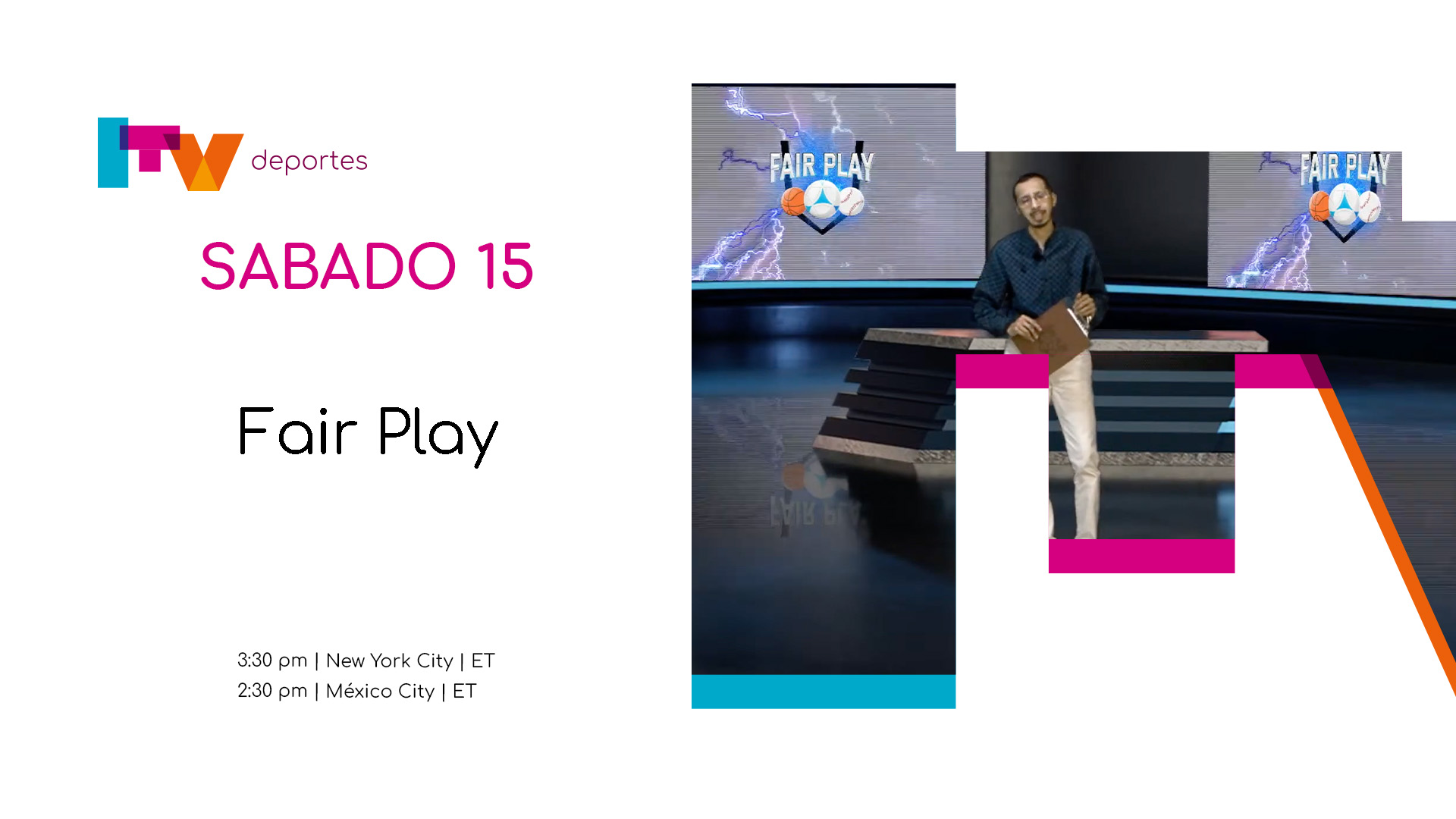 ITV deportes

SABADO 15

Fair Play

3:30 pm | New York City | ET
2:30 pm | México City | ET

FAIR PLAY

FAIR PLAY